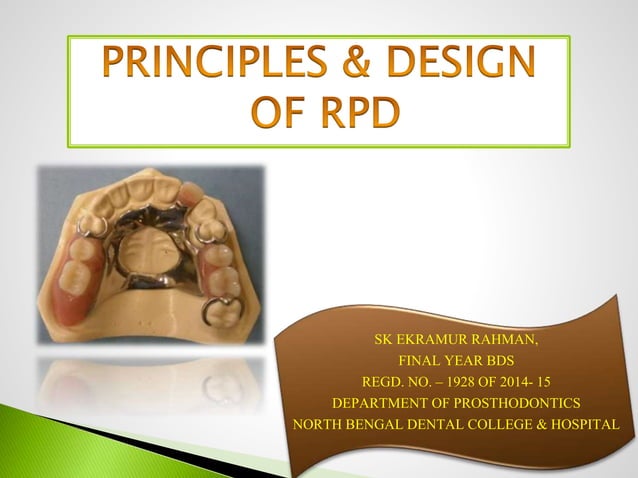 PRINCIPLES & DESIGN OF RPD

SK EKRAMUR RAHMAN,
FINAL YEAR BDS
REGD. NO. – 1928 OF 2014- 15
DEPARTMENT OF PROSTHODONTICS
NORTH BENGAL DENTAL COLLEGE & HOSPITAL